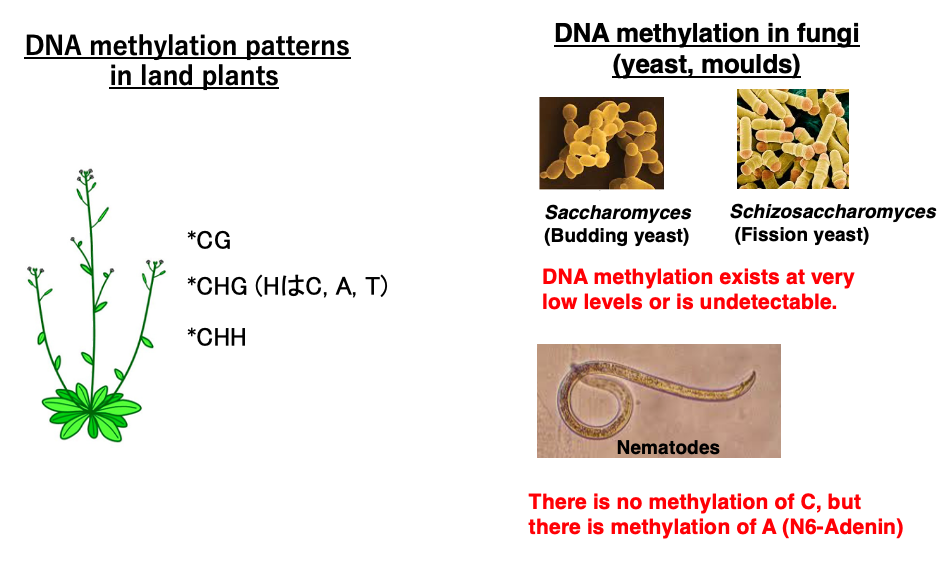 DNA methylation patterns in land plants

*CG

*CHG (HはC, A, T)

*CHH

DNA methylation in fungi (yeast, moulds)

Saccharomyces (Budding yeast)

Schizosaccharomyces (Fission yeast)

DNA methylation exists at very low levels or is undetectable.

Nematodes

There is no methylation of C, but there is methylation of A (N6-Adenin)